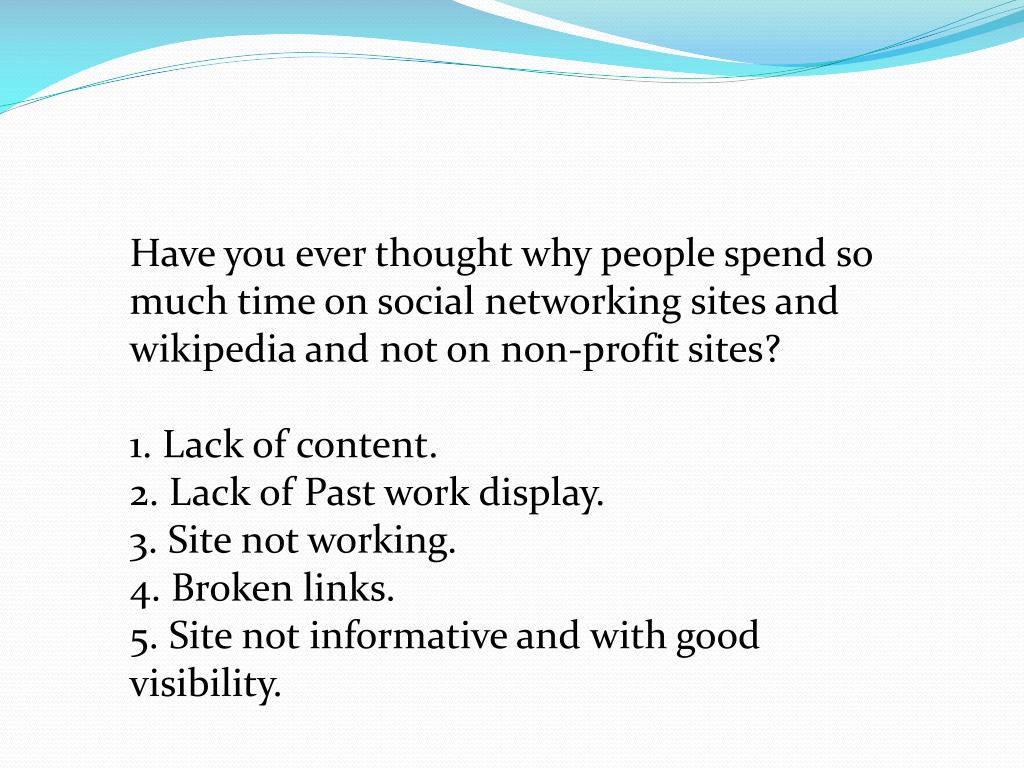 Have you ever thought why people spend so much time on social networking sites and wikipedia and not on non-profit sites?

1. Lack of content.
2. Lack of Past work display.
3. Site not working.
4. Broken links.
5. Site not informative and with good visibility.